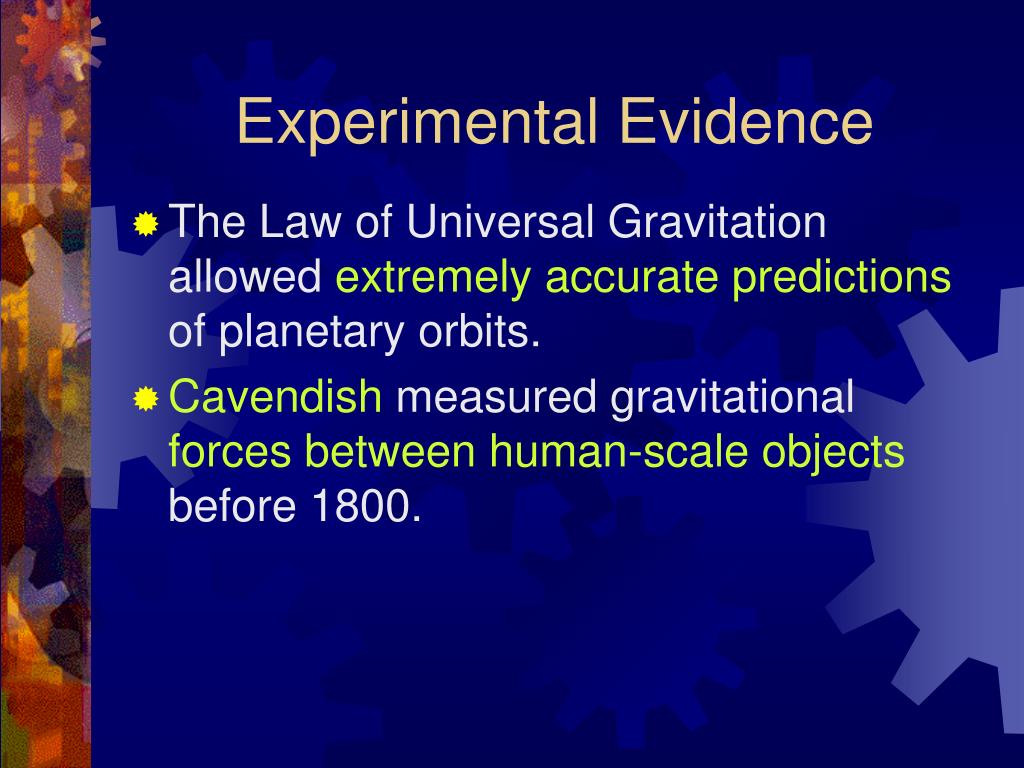 Experimental Evidence

The Law of Universal Gravitation allowed extremely accurate predictions of planetary orbits.

Cavendish measured gravitational forces between human-scale objects before 1800.